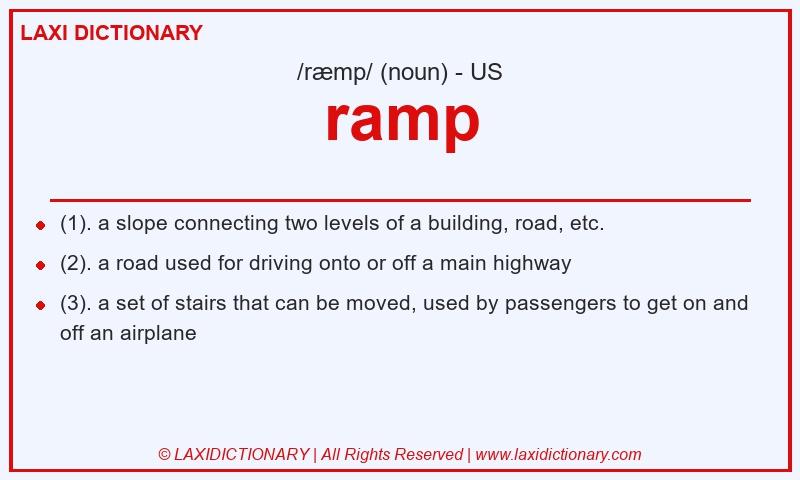 LAXI DICTIONARY

/ræmp/ (noun) - US

ramp

- (1). a slope connecting two levels of a building, road, etc.
- (2). a road used for driving onto or off a main highway
- (3). a set of stairs that can be moved, used by passengers to get on and off an airplane

© LAXIDICTIONARY | All Rights Reserved | www.laxidictionary.com